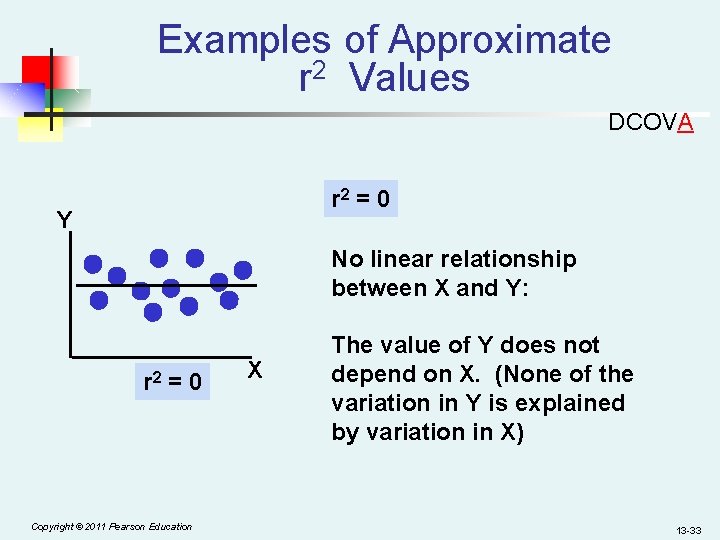 Examples of Approximate $r^2$ Values

DCOVA

Y

X

$r^2 = 0$

$r^2 = 0$

No linear relationship between X and Y:

The value of Y does not depend on X. (None of the variation in Y is explained by variation in X)

Copyright © 2011 Pearson Education

13-33